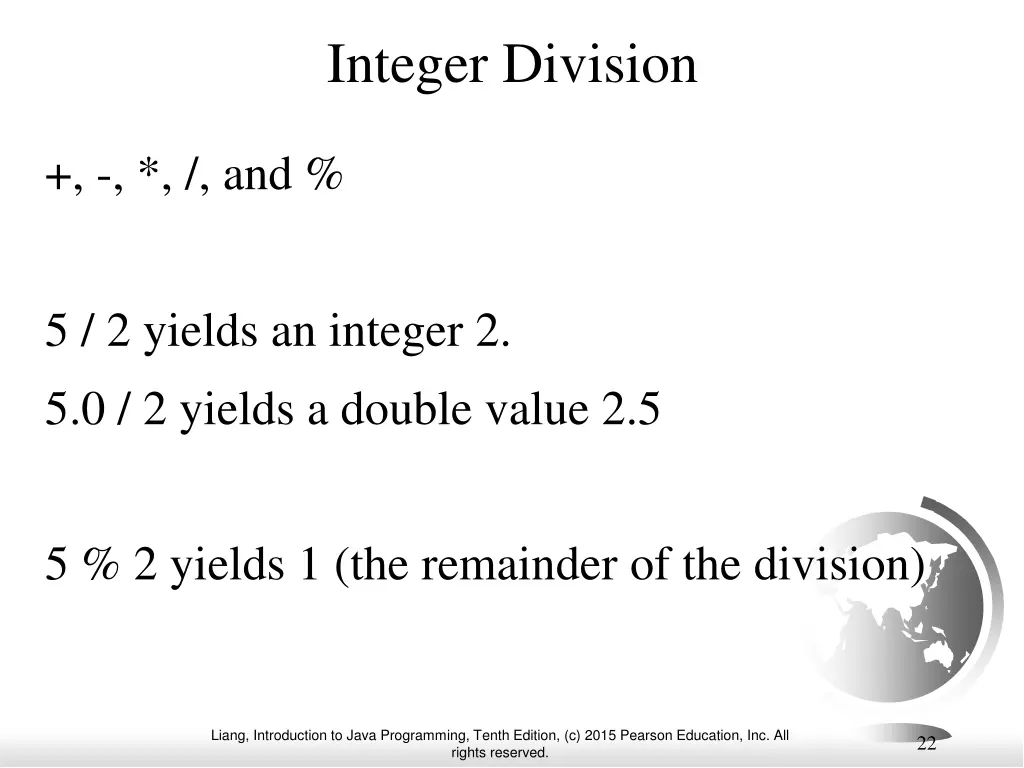 Integer Division

+, -, *, /, and %

5 / 2 yields an integer 2.

5.0 / 2 yields a double value 2.5

5 % 2 yields 1 (the remainder of the division)

Liang, Introduction to Java Programming, Tenth Edition, (c) 2015 Pearson Education, Inc. All rights reserved.

22